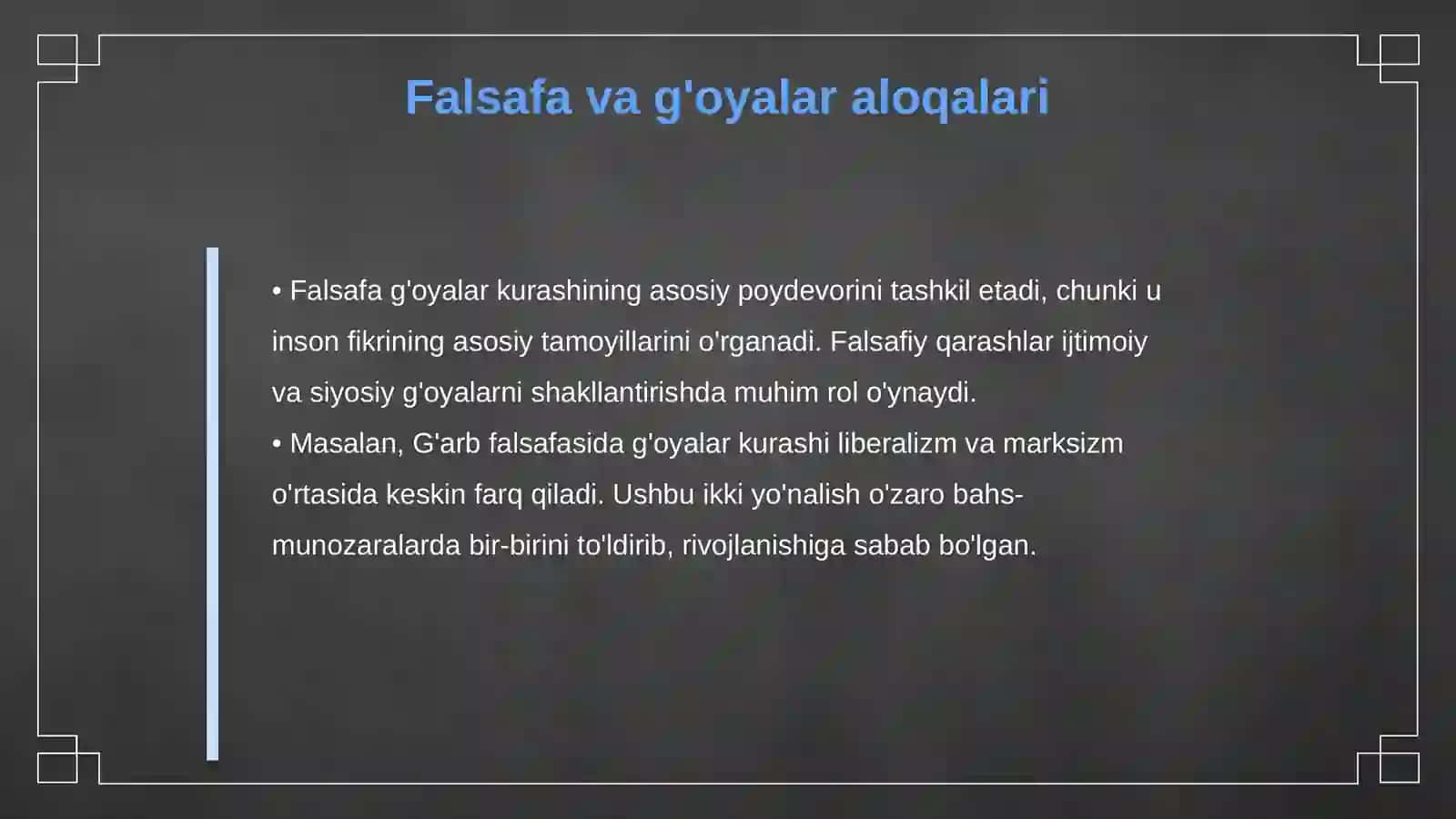 Falsafa va g'oyalar aloqalari

• Falsafa g'oyalar kurashining asosiy poydevorini tashkil etadi, chunki u inson fikrining asosiy tamoyillarini o'rganadi. Falsafiy qarashlar ijtimoiy va siyosiy g'oyalarni shakllantirishda muhim rol o'ynaydi.
• Masalan, G'arb falsafasida g'oyalar kurashi liberalizm va marksizm o'rtasida keskin farq qiladi. Ushbu ikki yo'nalish o'zaro bahs-munozaralarda bir-birini to'ldirib, rivojlanishiga sabab bo'lgan.